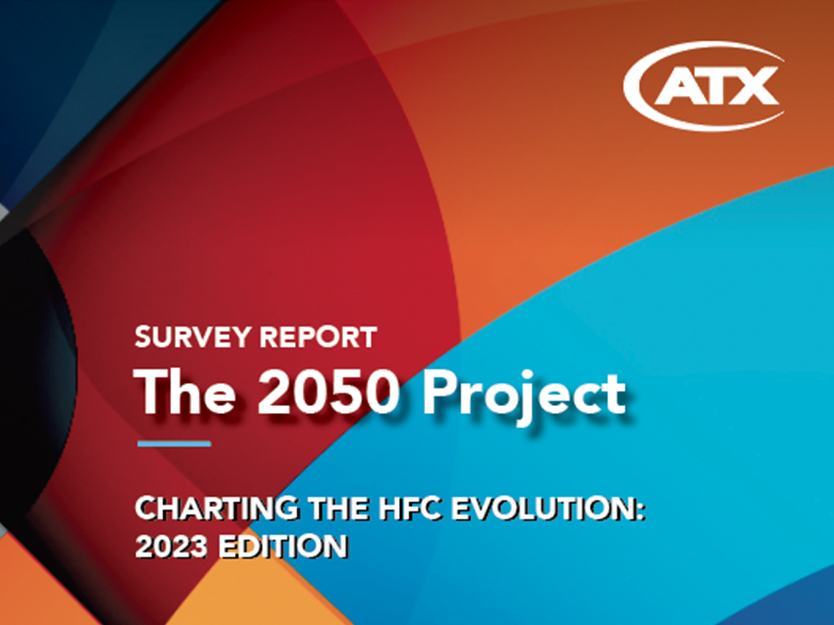 ATX

SURVEY REPORT
The 2050 Project

CHARTING THE HFC EVOLUTION: 2023 EDITION